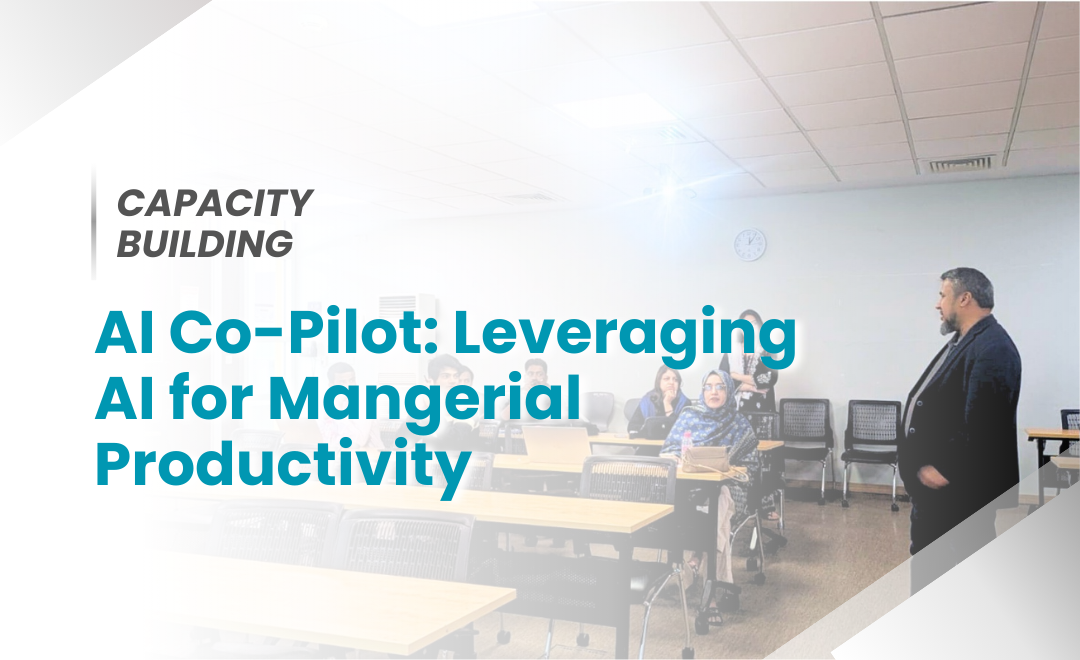 CAPACITY BUILDING

AI Co-Pilot: Leveraging AI for Mangerial Productivity